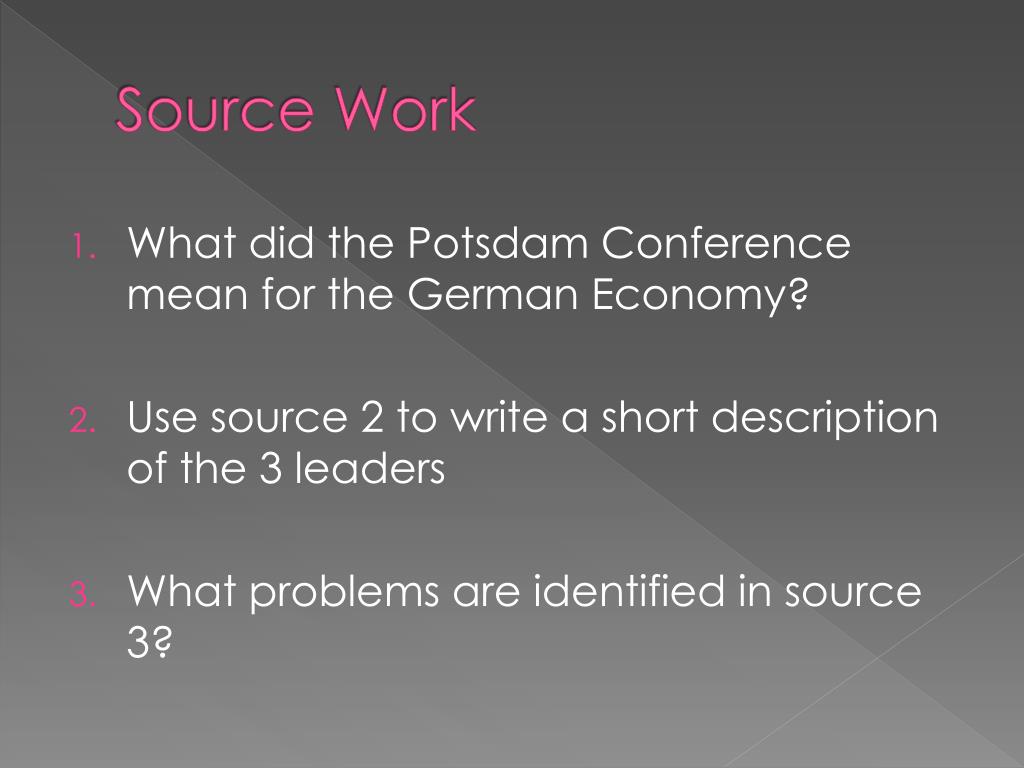 Source Work

1. What did the Potsdam Conference mean for the German Economy?

2. Use source 2 to write a short description of the 3 leaders

3. What problems are identified in source 3?